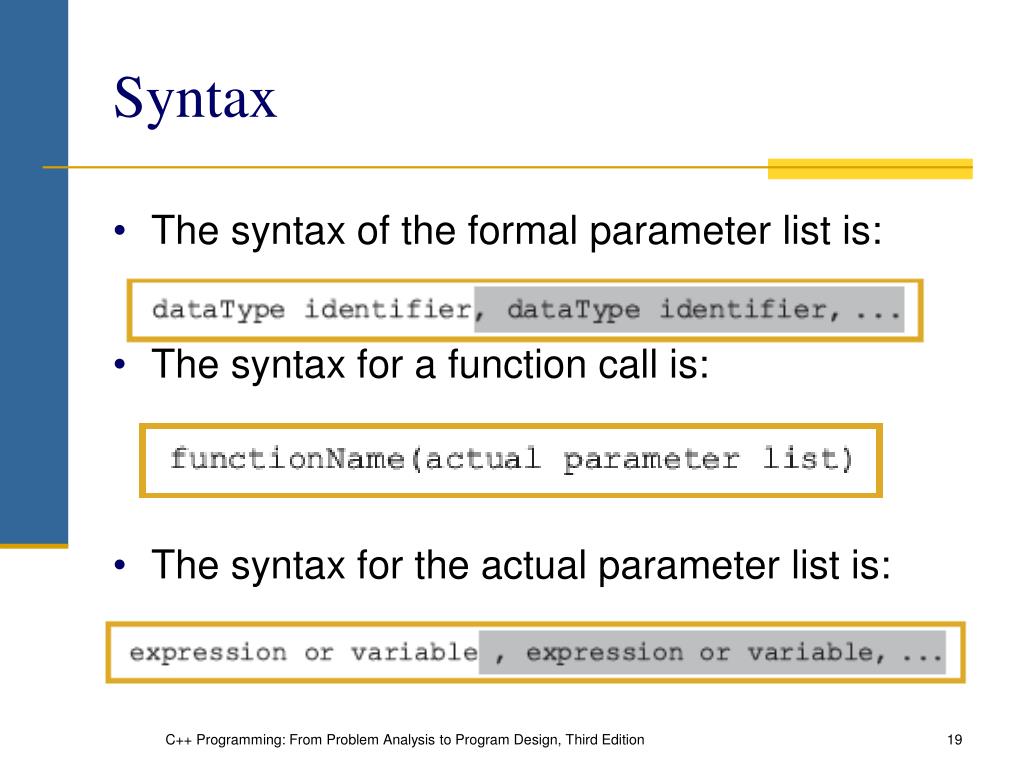 Syntax

• The syntax of the formal parameter list is:

dataType identifier, dataType identifier, ...

• The syntax for a function call is:

functionName(actual parameter list)

• The syntax for the actual parameter list is:

expression or variable , expression or variable, ...

C++ Programming: From Problem Analysis to Program Design, Third Edition

19